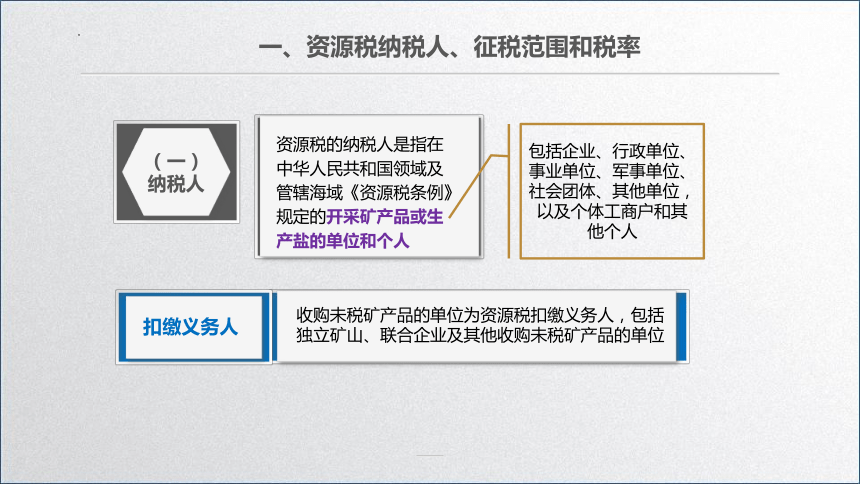 一、资源税纳税人、征税范围和税率

（一）
纳税人

资源税的纳税人是指在中华人民共和国领域及管辖海域《资源税条例》规定的开采矿产品或生产盐的单位和个人

包括企业、行政单位、事业单位、军事单位、社会团体、其他单位，以及个体工商户和其他个人

扣缴义务人

收购未税矿产品的单位为资源税扣缴义务人，包括独立矿山、联合企业及其他收购未税矿产品的单位